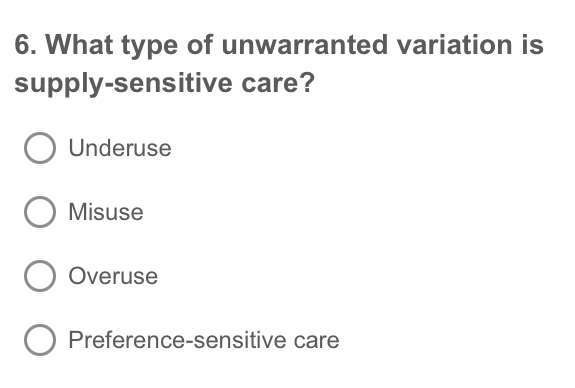 6. What type of unwarranted variation is supply-sensitive care?

Underuse

Misuse

Overuse

Preference-sensitive care